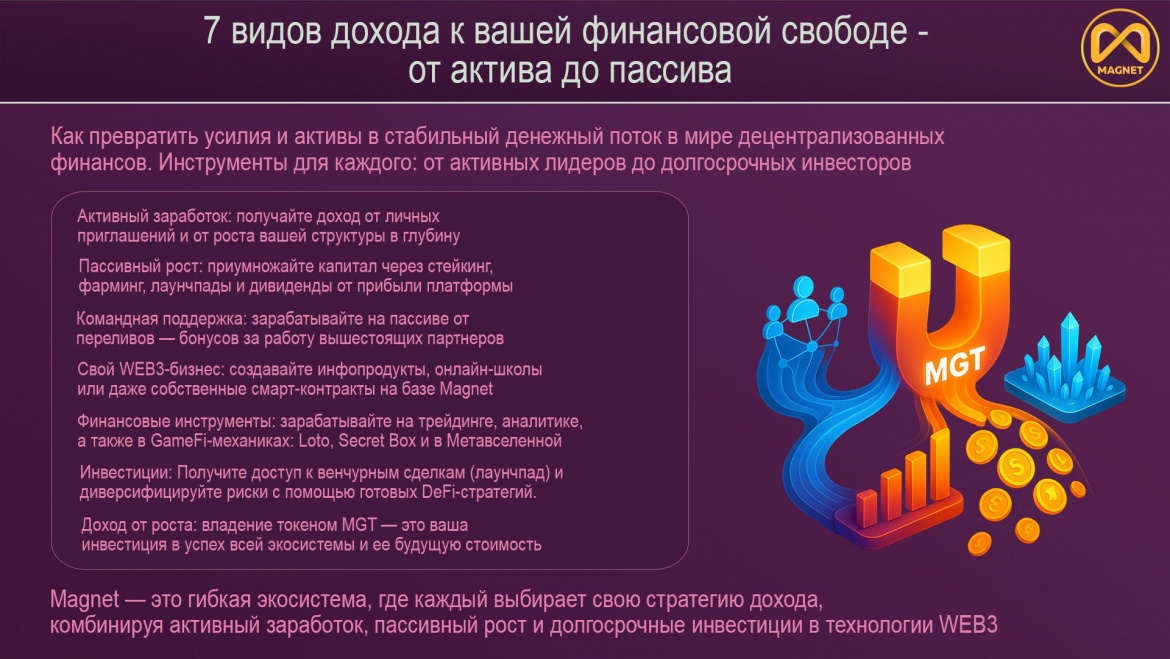 7 видов дохода к вашей финансовой свободе - от актива до пассива

MAGNET

Как превратить усилия и активы в стабильный денежный поток в мире децентрализованных финансов. Инструменты для каждого: от активных лидеров до долгосрочных инвесторов

Активный заработок: получайте доход от личных приглашений и от роста вашей структуры в глубину

Пассивный рост: приумножайте капитал через стейкинг, фарминг, лаунчпады и дивиденды от прибыли платформы

Командная поддержка: зарабатывайте на пассиве от переливов — бонусов за работу вышестоящих партнеров

Свой WEB3-бизнес: создавайте инфопродукты, онлайн-школы или даже собственные смарт-контракты на базе Magnet

Финансовые инструменты: зарабатывайте на трейдинге, аналитике, а также в GameFi-механиках: Loto, Secret Box и в Метавселенной

Инвестиции: Получите доступ к венчурным сделкам (лаунчпад) и диверсифицируйте риски с помощью готовых DeFi-стратегий.

Доход от роста: владение токеном MGT — это ваша инвестиция в успех всей экосистемы и ее будущую стоимость

MGT

Magnet — это гибкая экосистема, где каждый выбирает свою стратегию дохода, комбинируя активный заработок, пассивный рост и долгосрочные инвестиции в технологии WEB3